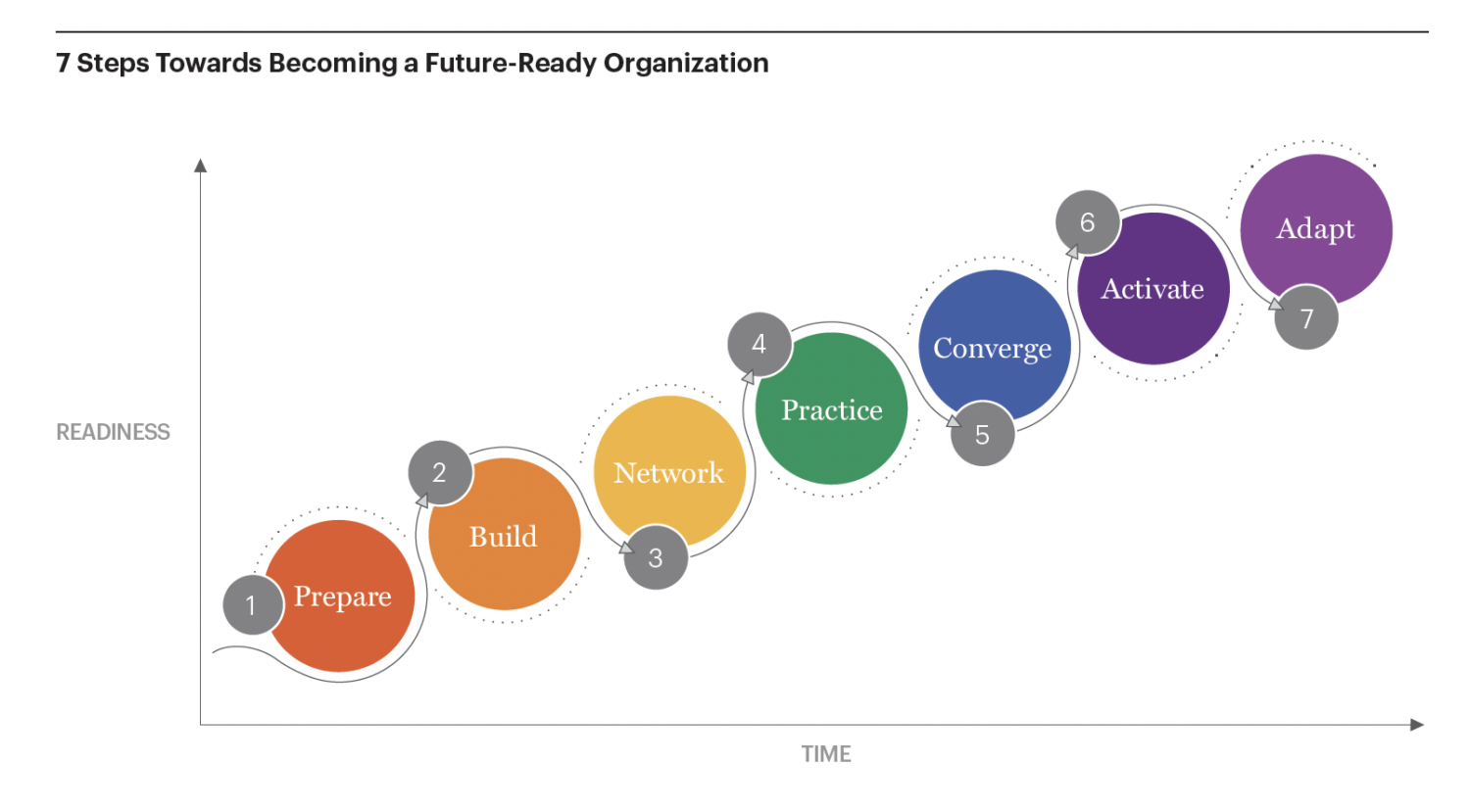 7 Steps Towards Becoming a Future-Ready Organization

READINESS

1 Prepare
2 Build
3 Network
4 Practice
5 Converge
6 Activate
7 Adapt

TIME